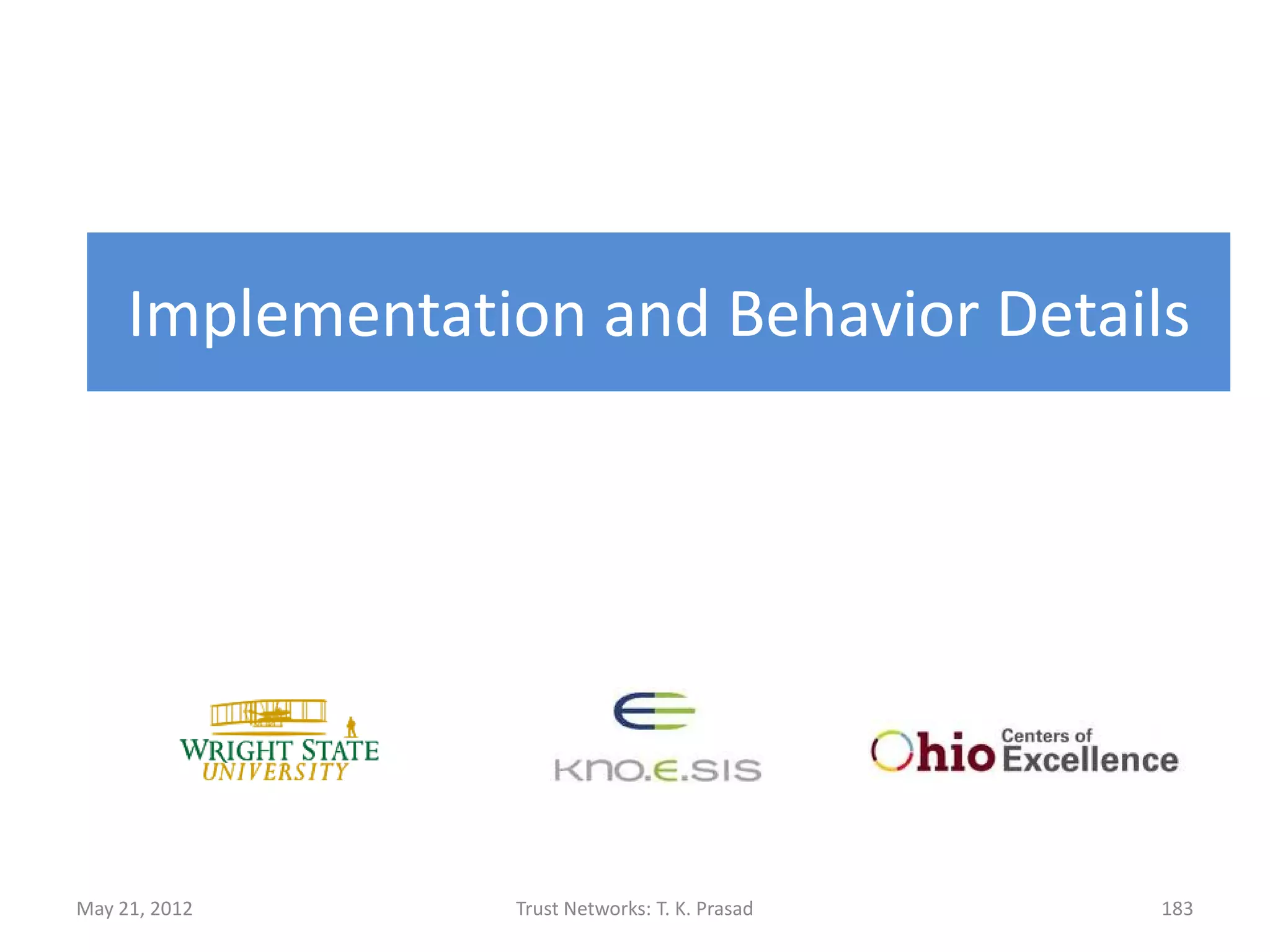 Implementation and Behavior Details

WRIGHT STATE UNIVERSITY

KNO.E.SIS

Ohio Centers of Excellence

May 21, 2012

Trust Networks: T. K. Prasad

183